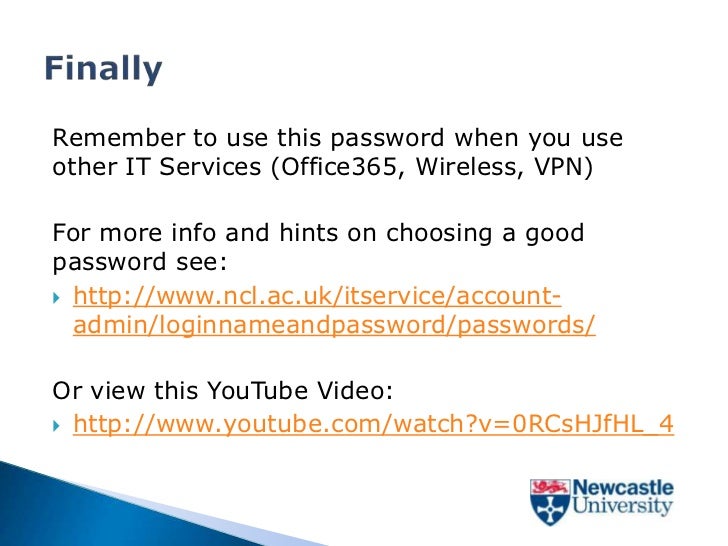 Finally

Remember to use this password when you use other IT Services (Office365, Wireless, VPN)

For more info and hints on choosing a good password see:

http://www.ncl.ac.uk/itservice/account-admin/loginnameandpassword/passwords/

Or view this YouTube Video:

http://www.youtube.com/watch?v=0RCsHJfHL_4

Newcastle University